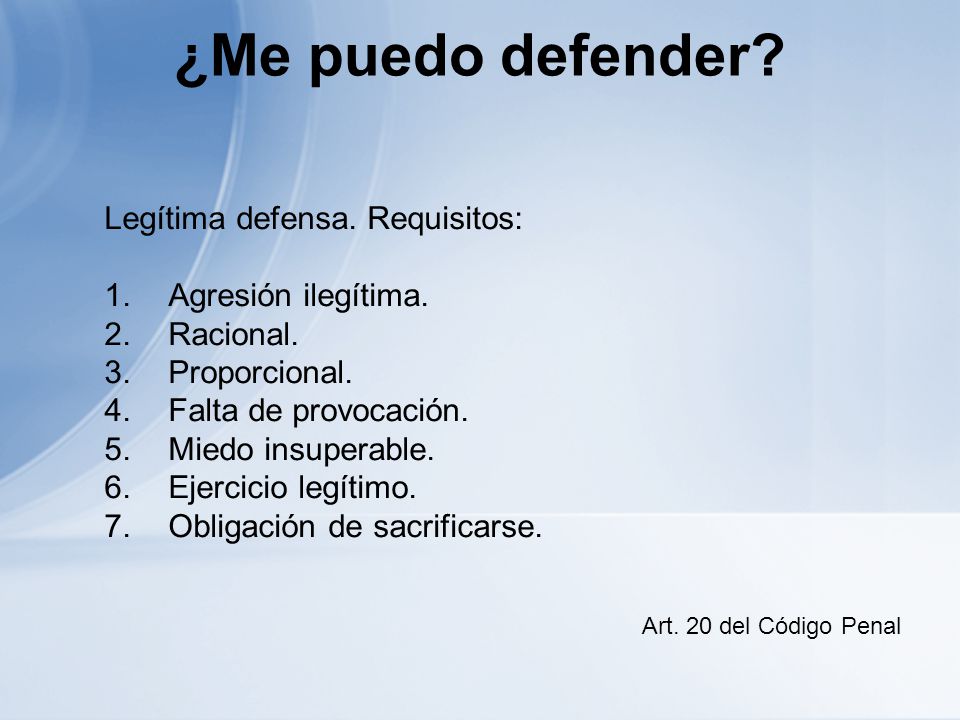 ¿Me puedo defender?

Legítima defensa. Requisitos:

1. Agresión ilegítima.
2. Racional.
3. Proporcional.
4. Falta de provocación.
5. Miedo insuperable.
6. Ejercicio legítimo.
7. Obligación de sacrificarse.

Art. 20 del Código Penal